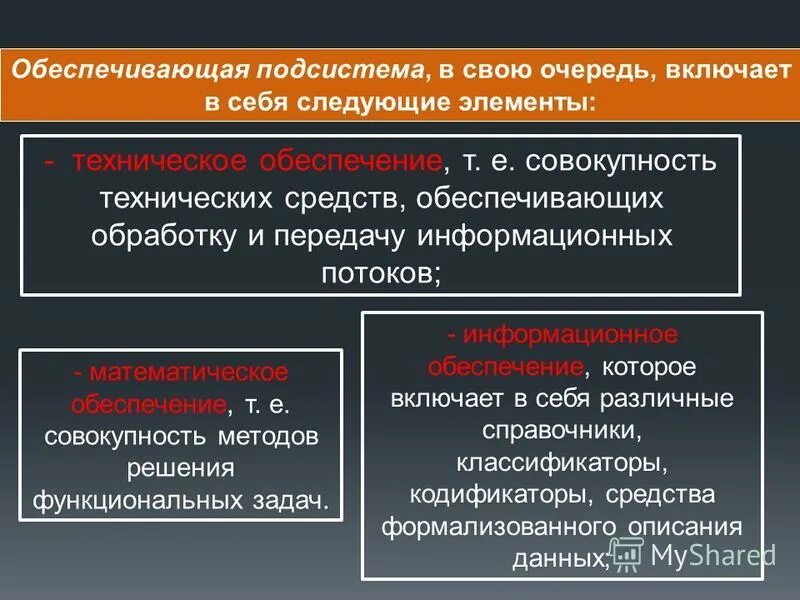 Обеспечивающая подсистема, в свою очередь, включает в себя следующие элементы:

- техническое обеспечение, т. е. совокупность технических средств, обеспечивающих обработку и передачу информационных потоков;

- математическое обеспечение, т. е. совокупность методов решения функциональных задач.

- информационное обеспечение, которое включает в себя различные справочники, классификаторы, кодификаторы, средства формализованного описания данных;

MyShared